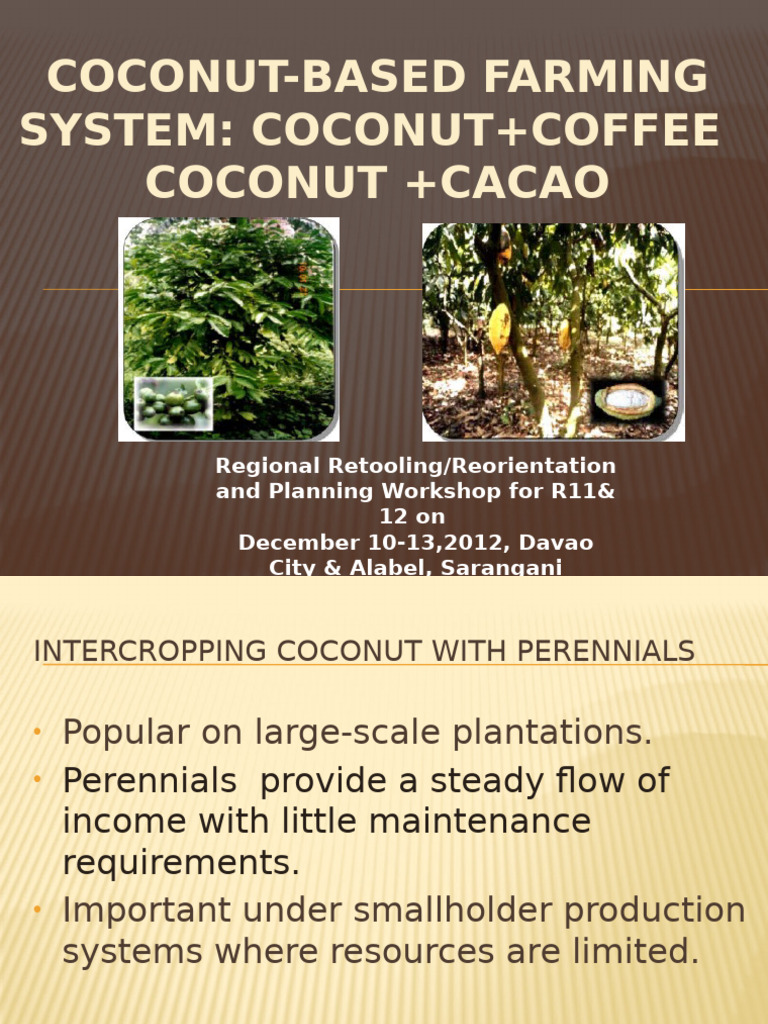 COCONUT-BASED FARMING SYSTEM: COCONUT+COFFEE COCONUT +CACAO

Regional Retooling/Reorientation and Planning Workshop for R11& 12 on December 10-13,2012, Davao City & Alabel, Sarangani

INTERCROPPING COCONUT WITH PERENNIALS

• Popular on large-scale plantations.
• Perennials provide a steady flow of income with little maintenance requirements.
• Important under smallholder production systems where resources are limited.